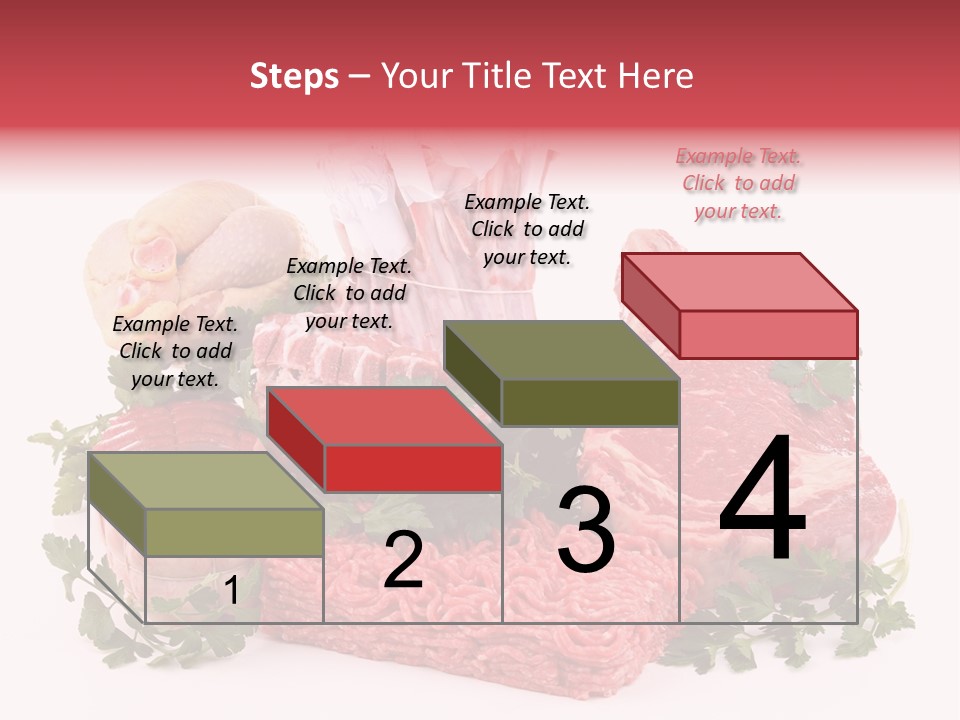 Steps – Your Title Text Here

Example Text. Click to add your text.

Example Text. Click to add your text.

Example Text. Click to add your text.

Example Text. Click to add your text.

1

2

3

4